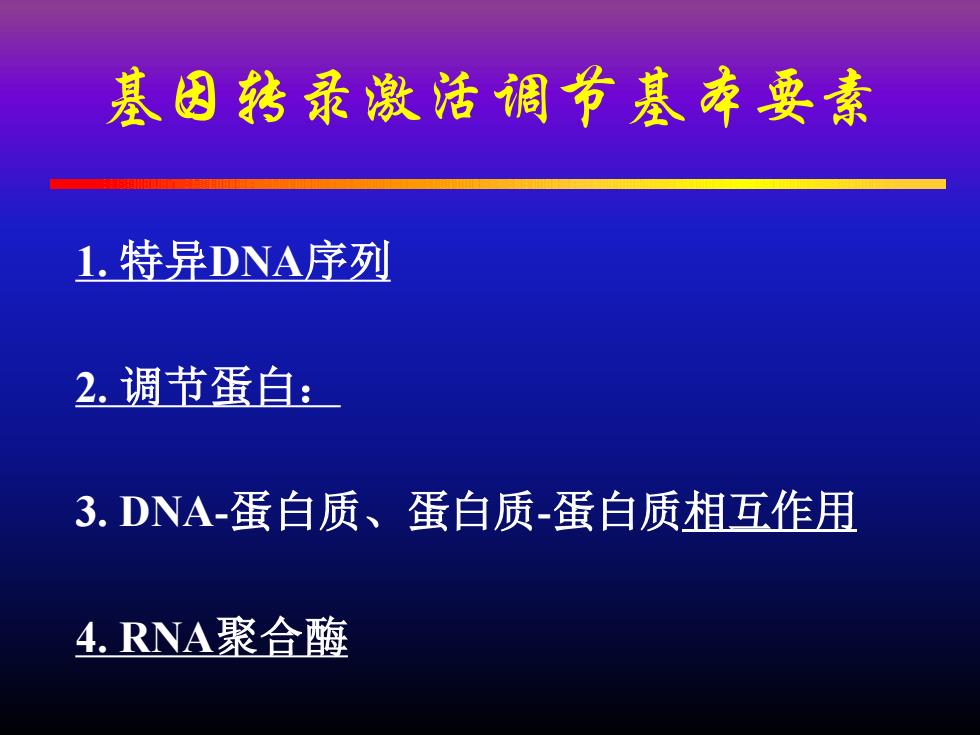 基因转录激活调节基本要素

1. 特异DNA序列

2. 调节蛋白：

3. DNA-蛋白质、蛋白质-蛋白质相互作用

4. RNA聚合酶